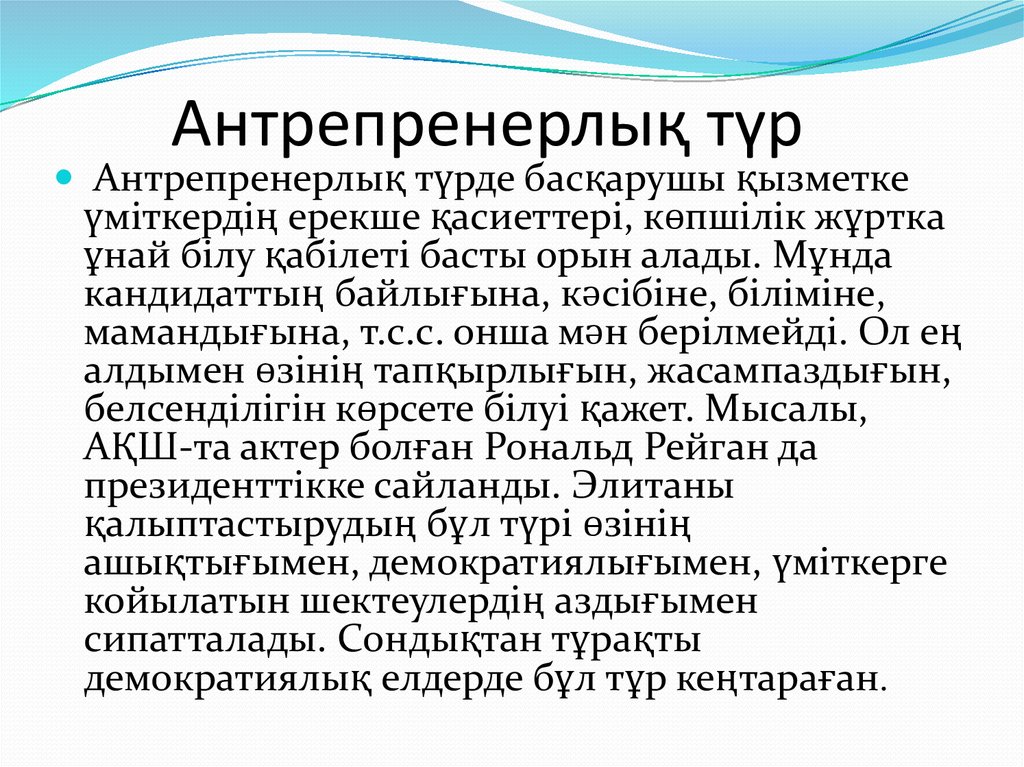 Антрепренерлық түр

Антрепренерлық түрде басқарушы қызметке үміткердің ерекше қасиеттері, көпшілік жұртка ұнай білу қабілеті басты орын алады. Мұнда кандидаттың байлығына, кәсібіне, біліміне, мамандығына, т.с.с. онша мән берілмейді. Ол ең алдымен өзінің тапқырлығын, жасампаздығын, белсенділігін көрсете білуі қажет. Мысалы, АҚШ-та актер болған Рональд Рейган да президенттікке сайланды. Элитаны қалыптастырудың бұл түрі өзінің ашықтығымен, демократиялығымен, үміткерге койылатын шектеулердің аздығымен сипатталады. Сондықтан тұрақты демократиялық елдерде бұл тұр кеңтараған.